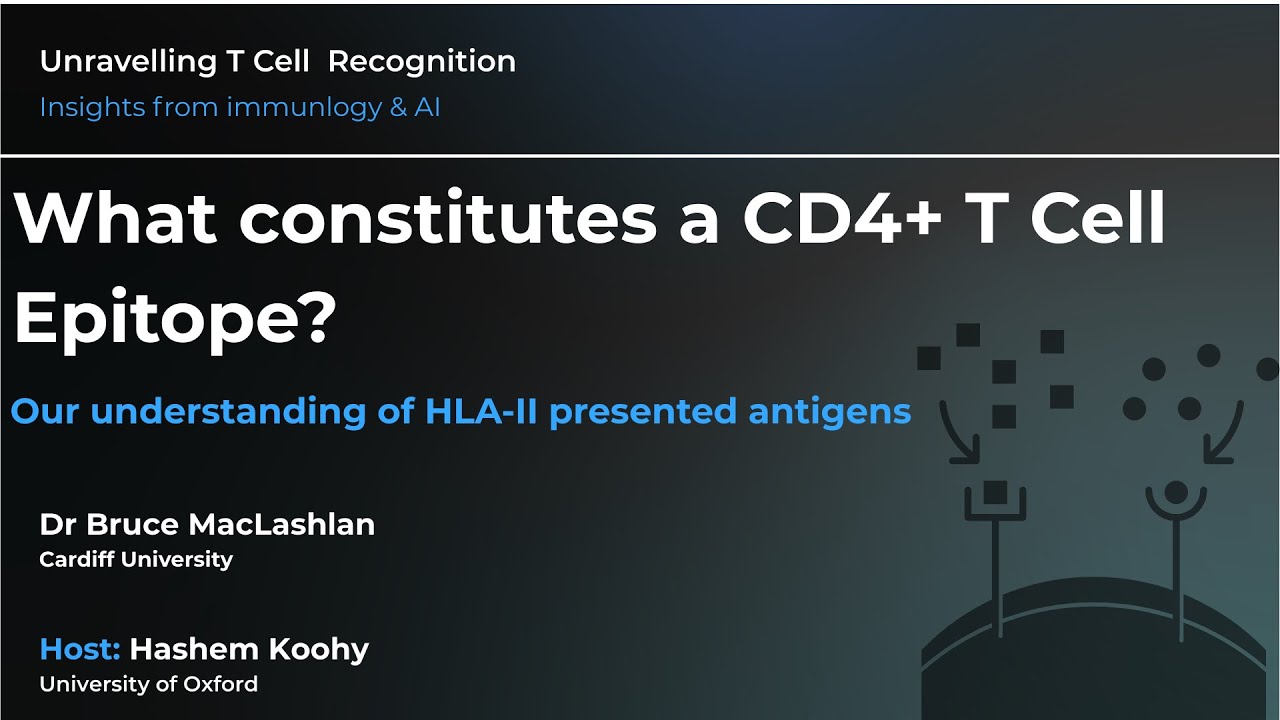 Unravelling T Cell Recognition
Insights from immunlogy & AI

What constitutes a CD4+ T Cell Epitope?

Our understanding of HLA-II presented antigens

Dr Bruce MacLashlan
Cardiff University

Host: Hashem Koohy
University of Oxford